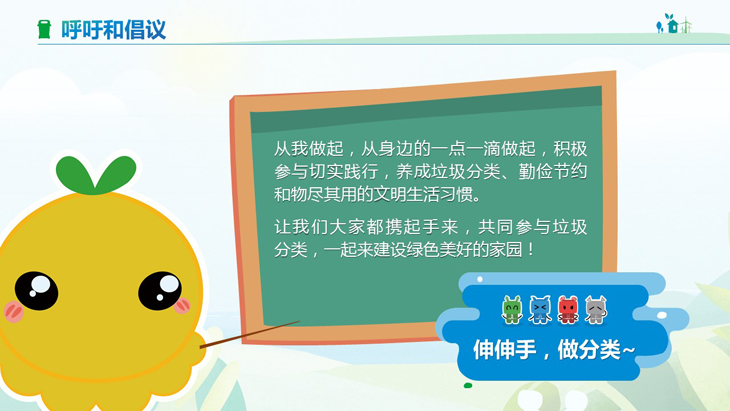 呼吁和倡议

从我做起，从身边的一点一滴做起，积极参与切实践行，养成垃圾分类、勤俭节约和物尽其用的文明生活习惯。

让我们大家都携起手来，共同参与垃圾分类，一起来建设绿色美好的家园！

伸伸手，做分类~